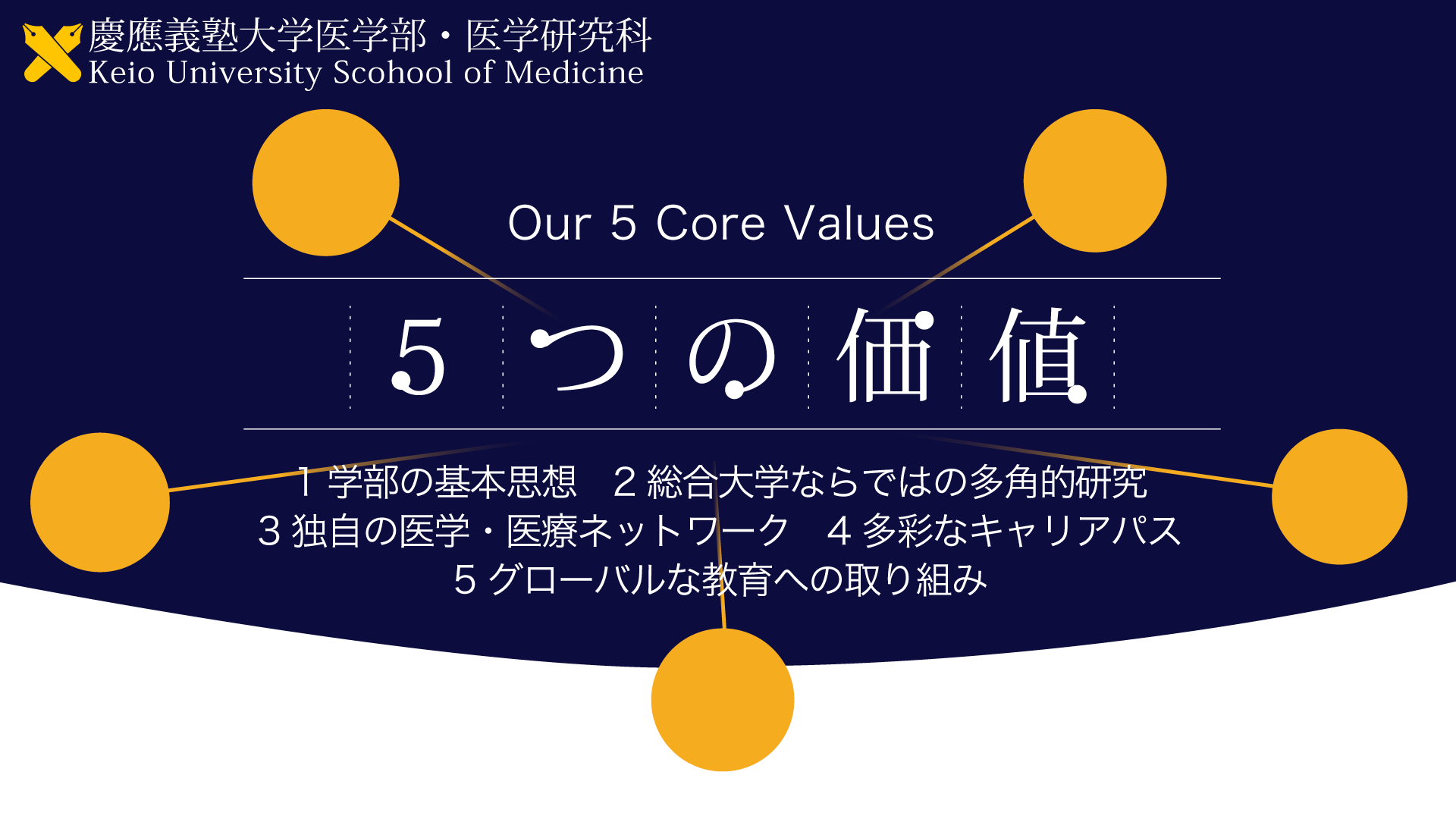 慶應義塾大学医学部・医学研究科
Keio University Scohool of Medicine

Our 5 Core Values

5つの価値

1 学部の基本思想　2 総合大学ならではの多角的研究
3 独自の医学・医療ネットワーク　4 多彩なキャリアパス
5 グローバルな教育への取り組み